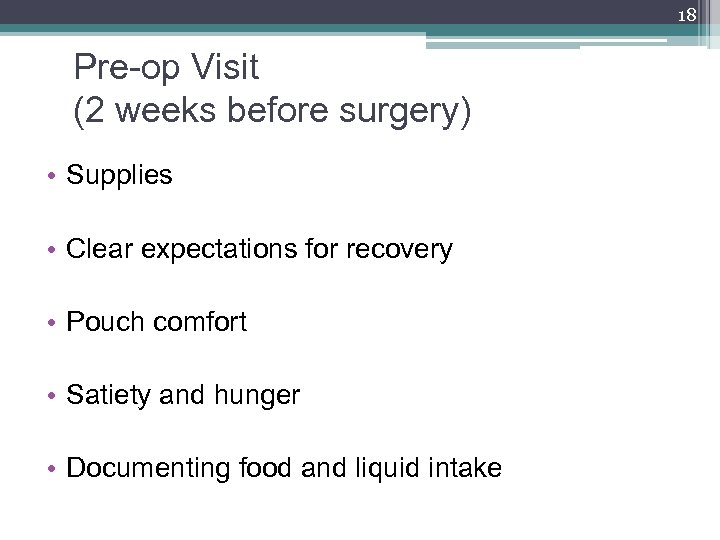 18

Pre-op Visit
(2 weeks before surgery)

• Supplies

• Clear expectations for recovery

• Pouch comfort

• Satiety and hunger

• Documenting food and liquid intake